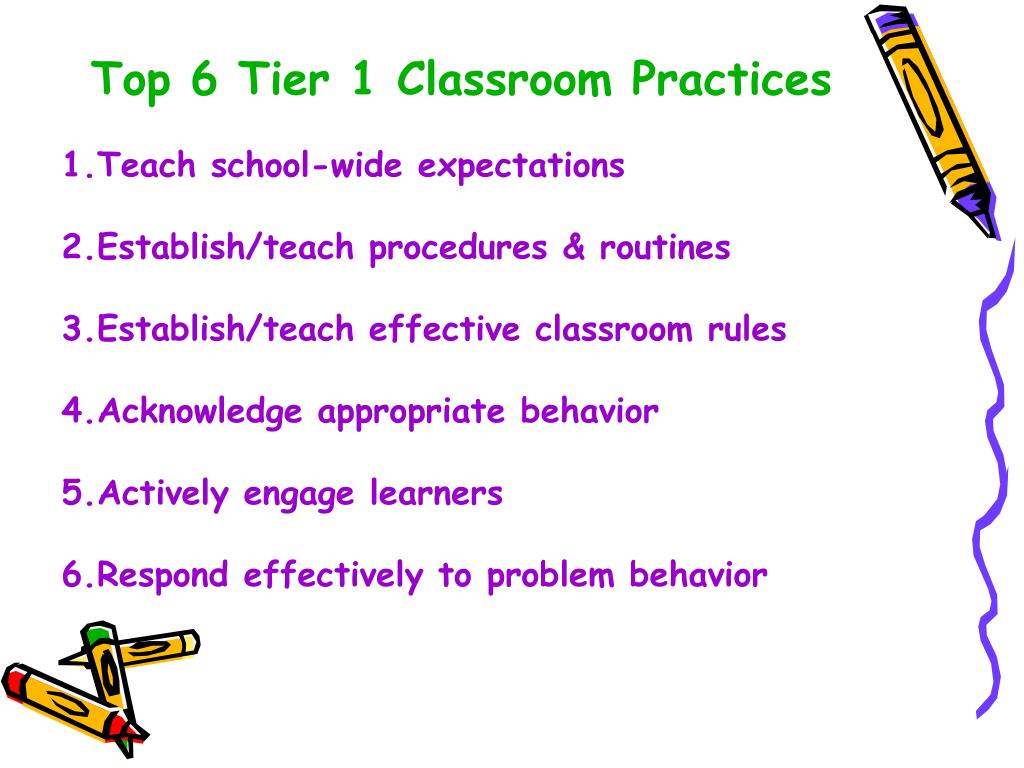 Top 6 Tier 1 Classroom Practices

1.Teach school-wide expectations

2.Establish/teach procedures & routines

3.Establish/teach effective classroom rules

4.Acknowledge appropriate behavior

5.Actively engage learners

6.Respond effectively to problem behavior